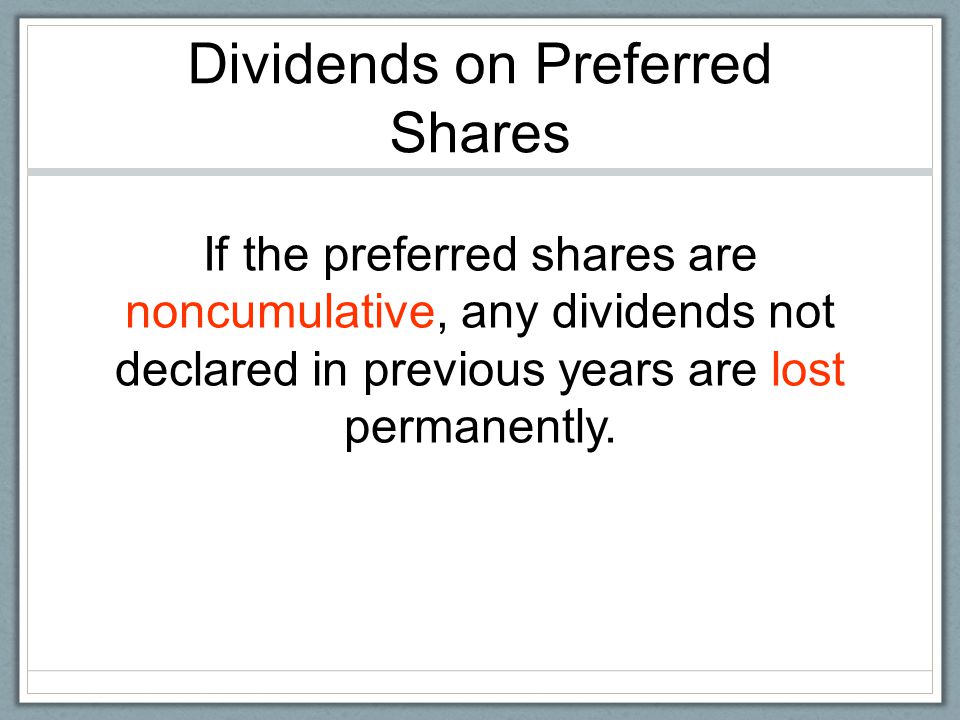 Dividends on Preferred Shares

If the preferred shares are noncumulative, any dividends not declared in previous years are lost permanently.